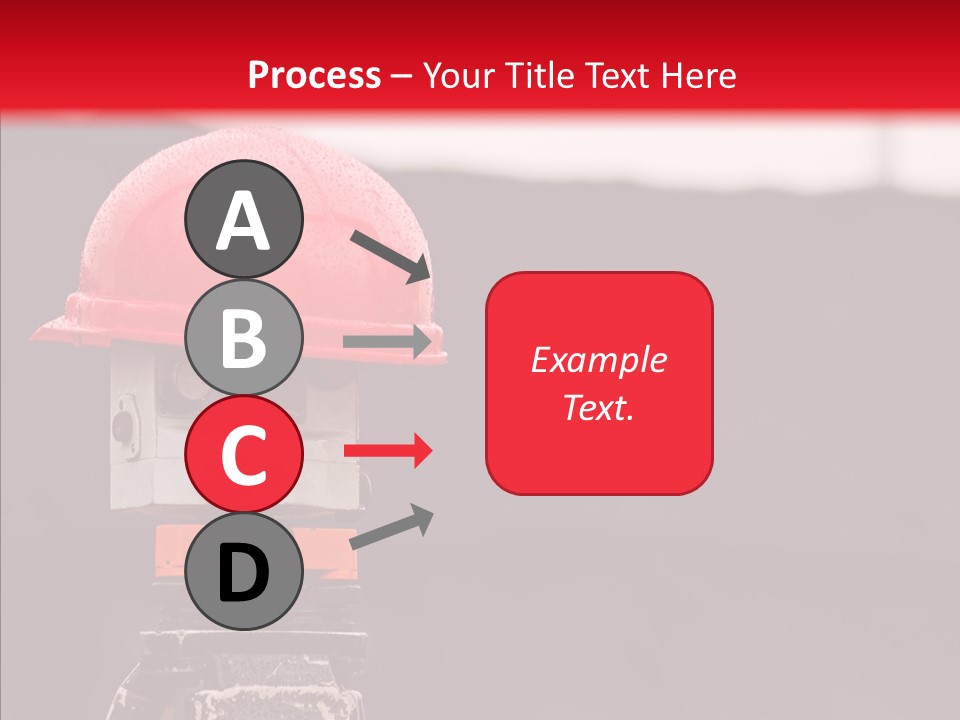 Process – Your Title Text Here

A

B

C

D

Example Text.